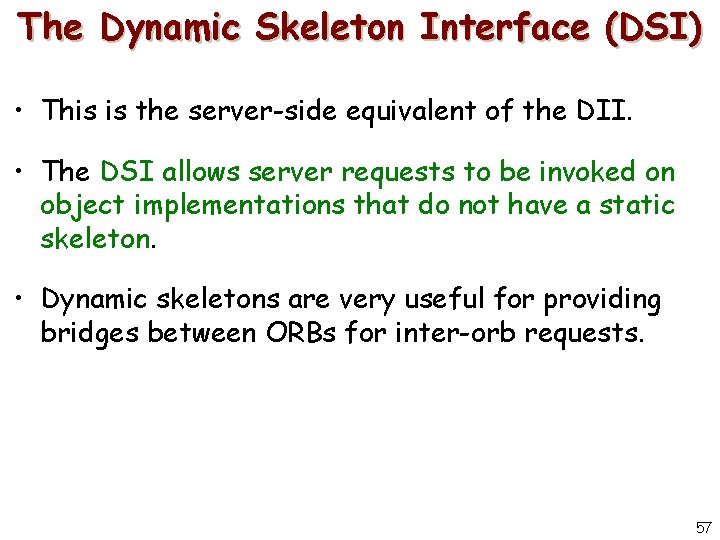 The Dynamic Skeleton Interface (DSI)

• This is the server-side equivalent of the DII.

• The DSI allows server requests to be invoked on object implementations that do not have a static skeleton.

• Dynamic skeletons are very useful for providing bridges between ORBs for inter-orb requests.

57